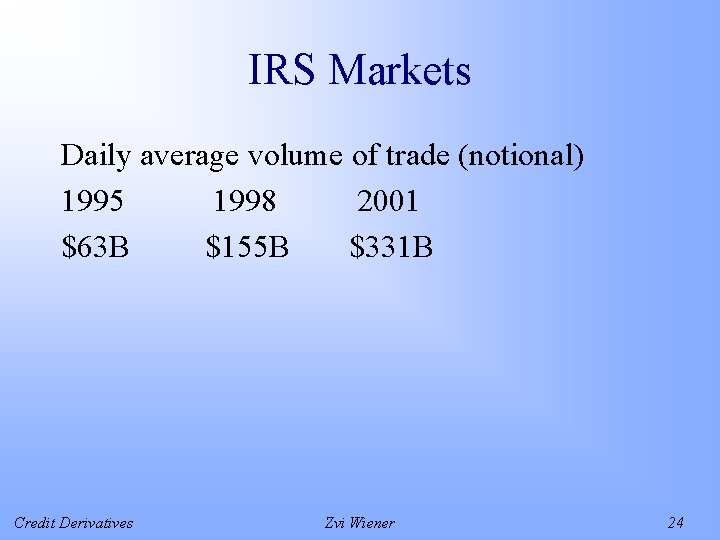 IRS Markets

Daily average volume of trade (notional)

| 1995 | 1998 | 2001 |
|---|---|---|
| \$63B | \$155B | \$331B |

Credit Derivatives Zvi Wiener 24